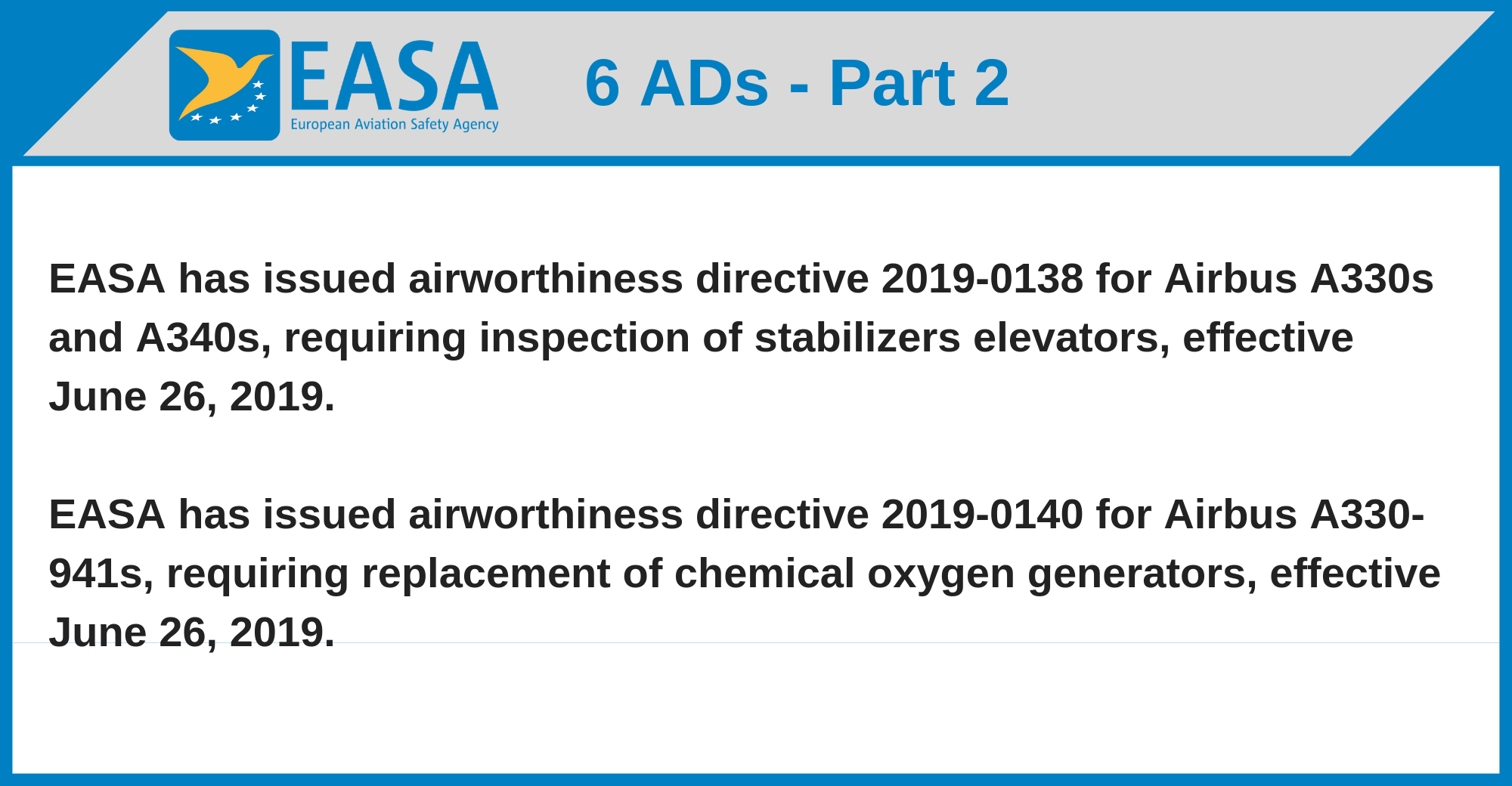 EASA
European Aviation Safety Agency

6 ADs - Part 2

EASA has issued airworthiness directive 2019-0138 for Airbus A330s and A340s, requiring inspection of stabilizers elevators, effective June 26, 2019.

EASA has issued airworthiness directive 2019-0140 for Airbus A330-941s, requiring replacement of chemical oxygen generators, effective June 26, 2019.